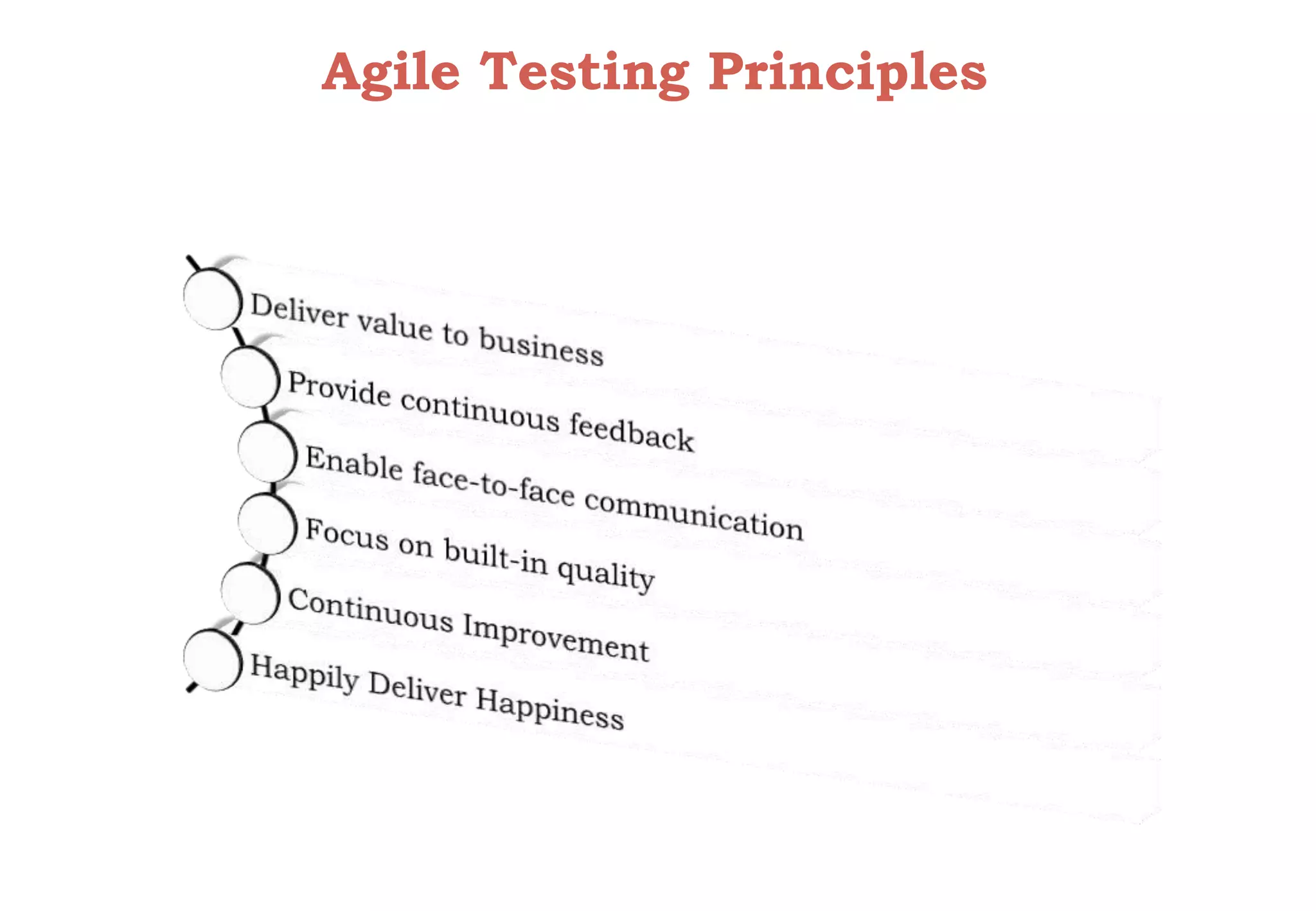 Agile Testing Principles

Deliver value to business

Provide continuous feedback

Enable face-to-face communication

Focus on built-in quality

Continuous Improvement

Happily Deliver Happiness